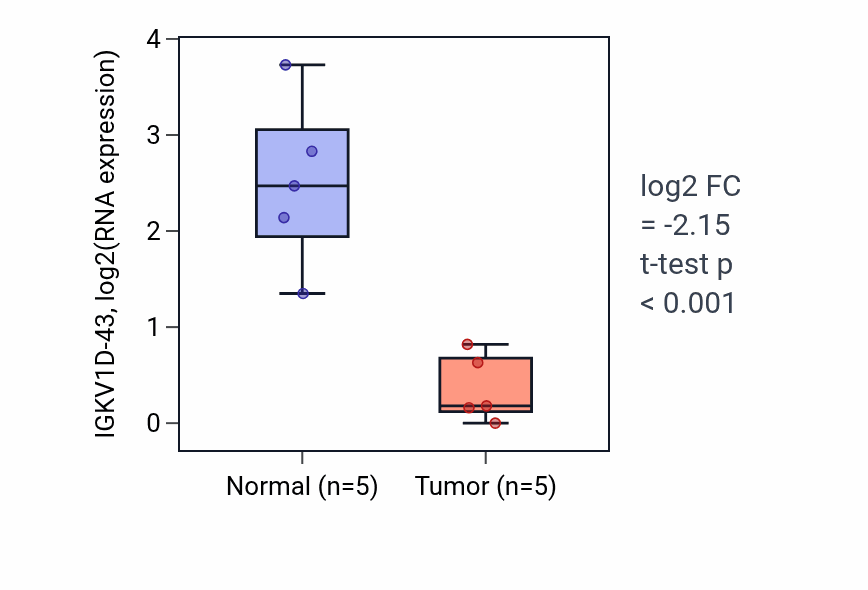 IGKV1D-43, log2(RNA expression)

4
3
2
1
0

Normal (n=5)
Tumor (n=5)

log2 FC
= -2.15
t-test p
< 0.001